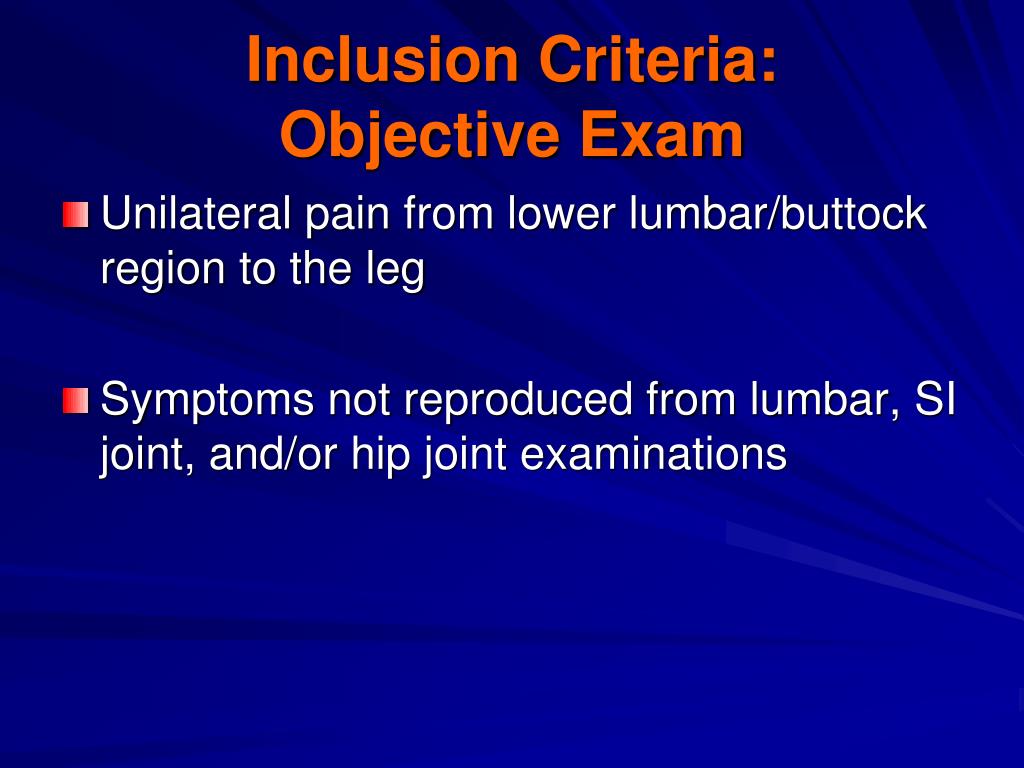 Inclusion Criteria:
Objective Exam

Unilateral pain from lower lumbar/buttock region to the leg

Symptoms not reproduced from lumbar, SI joint, and/or hip joint examinations